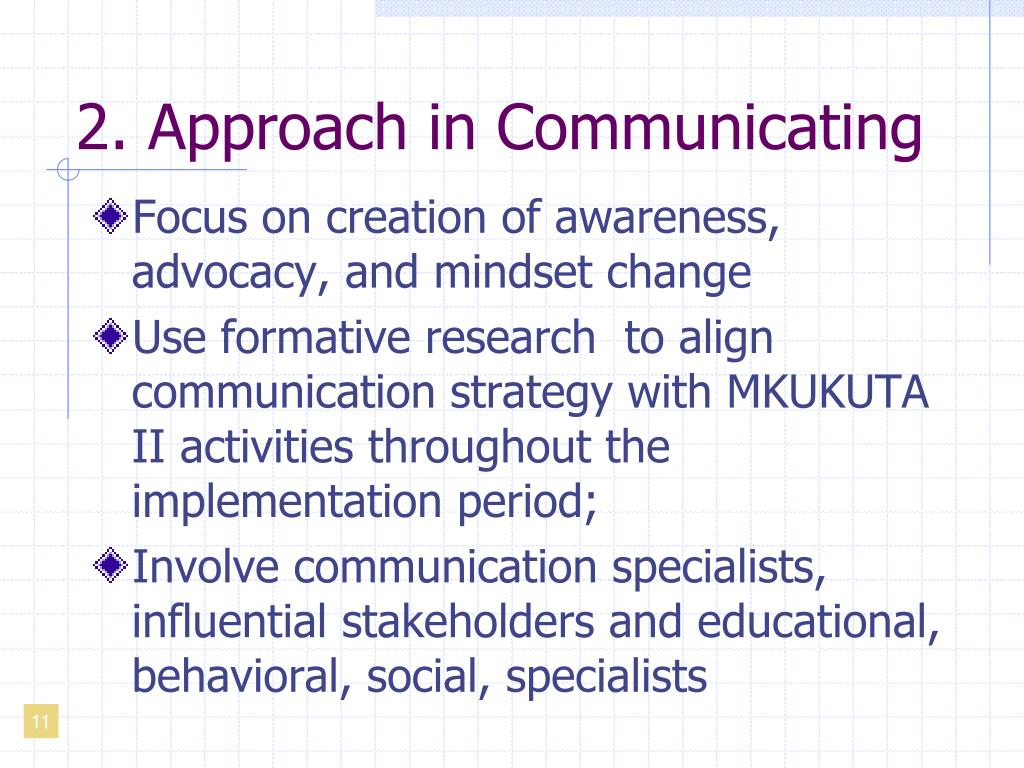 2. Approach in Communicating

Focus on creation of awareness, advocacy, and mindset change

Use formative research to align communication strategy with MKUKUTA II activities throughout the implementation period;

Involve communication specialists, influential stakeholders and educational, behavioral, social, specialists

11